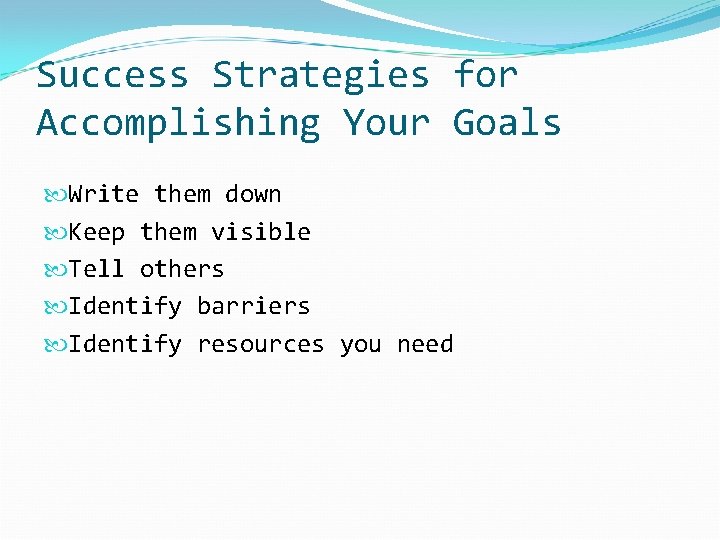 Success Strategies for Accomplishing Your Goals

Write them down
Keep them visible
Tell others
Identify barriers
Identify resources you need